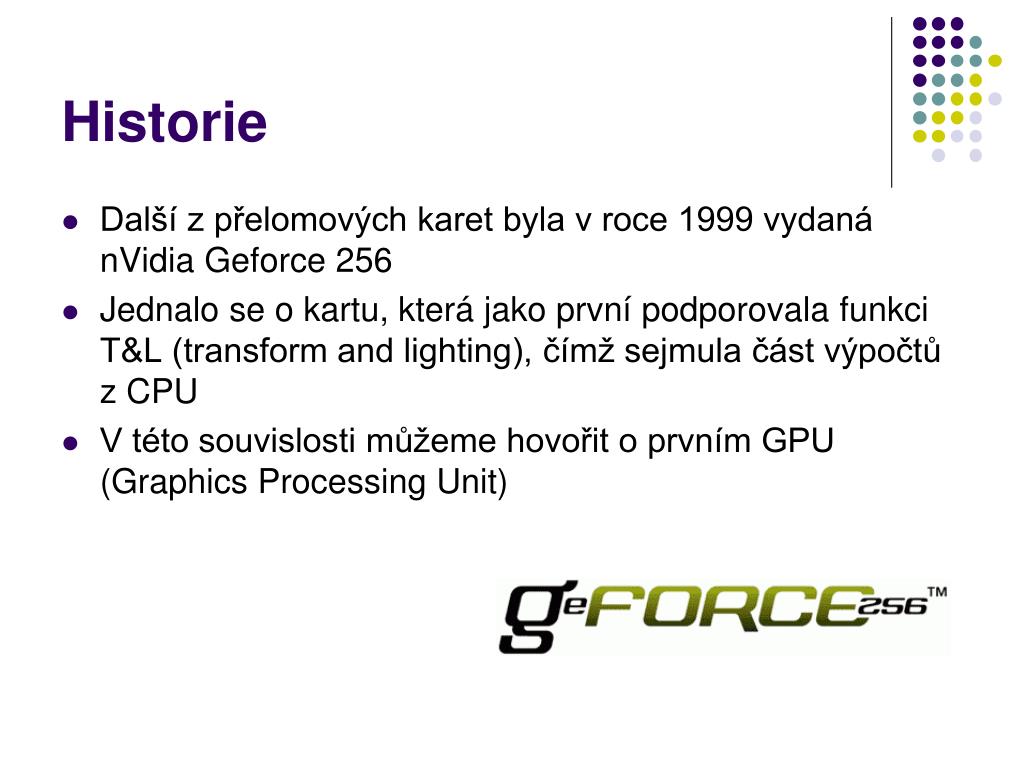 Historie

- Další z přelomových karet byla v roce 1999 vydaná nVidia Geforce 256
- Jednalo se o kartu, která jako první podporovala funkci T&L (transform and lighting), čímž sejmula část výpočtů z CPU
- V této souvislosti můžeme hovořit o prvním GPU (Graphics Processing Unit)

GeFORCE256™